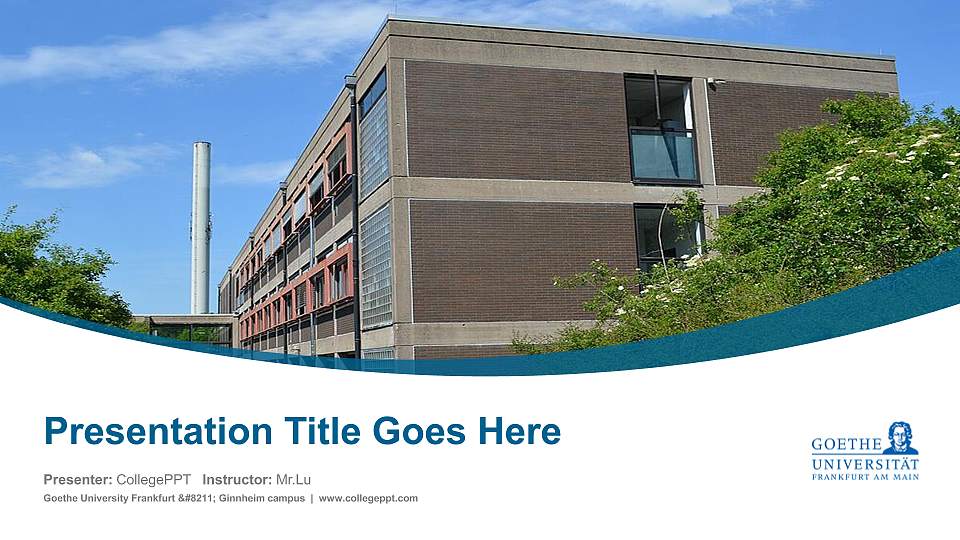 Presentation Title Goes Here

Presenter: CollegePPT Instructor: Mr.Lu

Goethe University Frankfurt &#8211; Ginnheim campus | www.collegeppt.com

GOETHE
UNIVERSITÄT
FRANKFURT AM MAIN